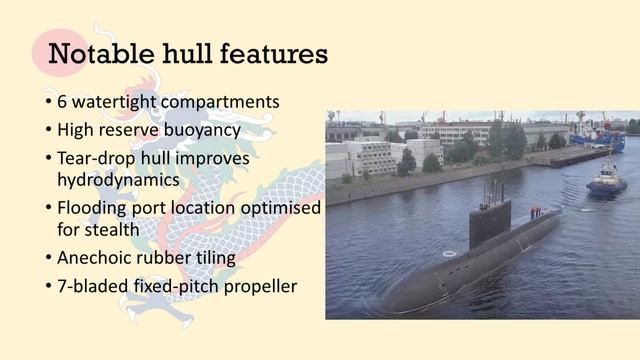 Notable hull features

• 6 watertight compartments
• High reserve buoyancy
• Tear-drop hull improves hydrodynamics
• Flooding port location optimised for stealth
• Anechoic rubber tiling
• 7-bladed fixed-pitch propeller